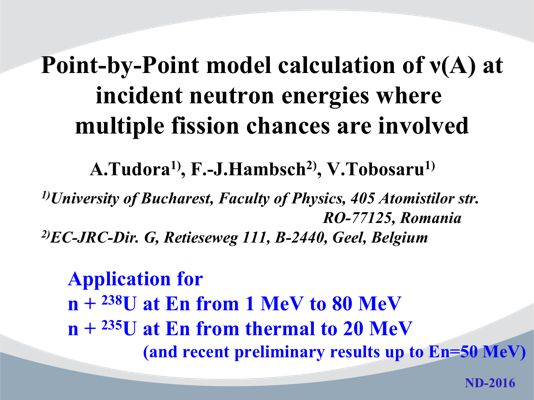 Point-by-Point model calculation of ν(A) at incident neutron energies where multiple fission chances are involved

A.Tudora$^{1)}$, F.-J.Hambsch$^{2)}$, V.Tobosaru$^{1)}$

$^{1)}$University of Bucharest, Faculty of Physics, 405 Atomistilor str. RO-77125, Romania

$^{2)}$EC-JRC-Dir. G, Retieseweg 111, B-2440, Geel, Belgium

Application for
n + $^{238}$U at En from 1 MeV to 80 MeV
n + $^{235}$U at En from thermal to 20 MeV
(and recent preliminary results up to En=50 MeV)

ND-2016